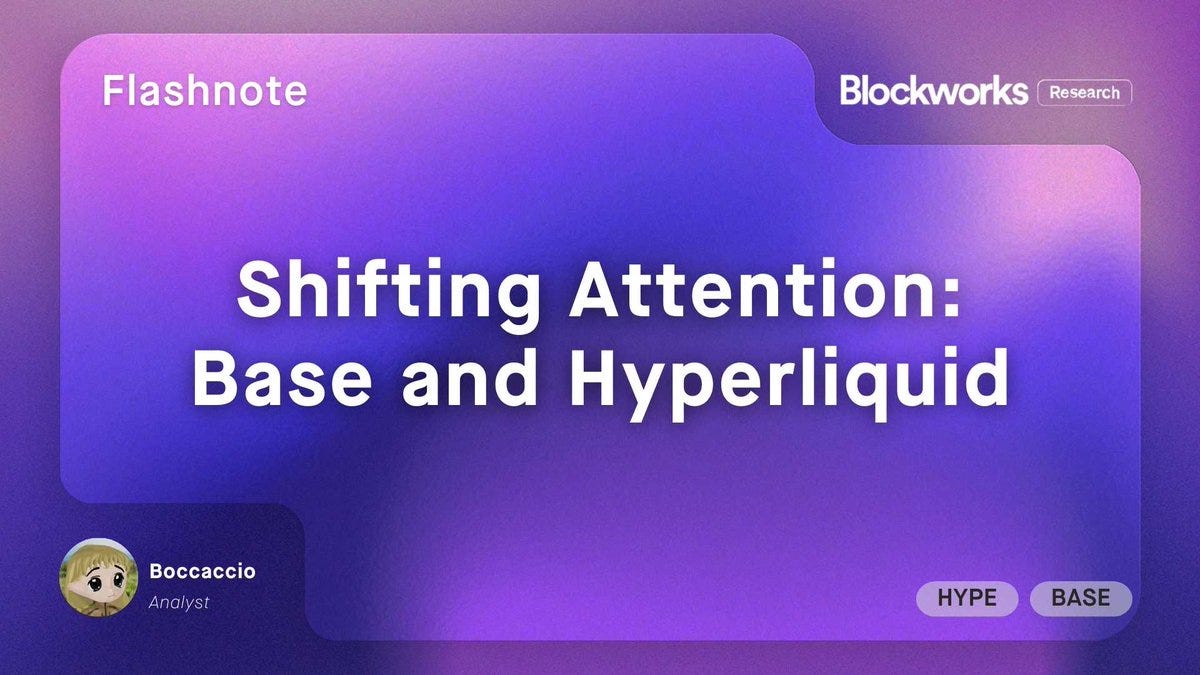 Flashnote

Blockworks Research

Shifting Attention: Base and Hyperliquid

Boccaccio
Analyst

HYPE BASE